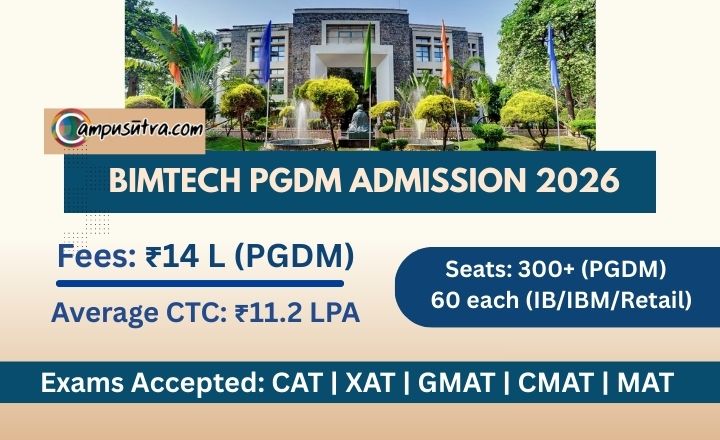 Campusutra.com

BIMTECH PGDM ADMISSION 2026

Fees: ₹14 L (PGDM)

Average CTC: ₹11.2 LPA

Seats: 300+ (PGDM)
60 each (IB/IBM/Retail)

Exams Accepted: CAT | XAT | GMAT | CMAT | MAT